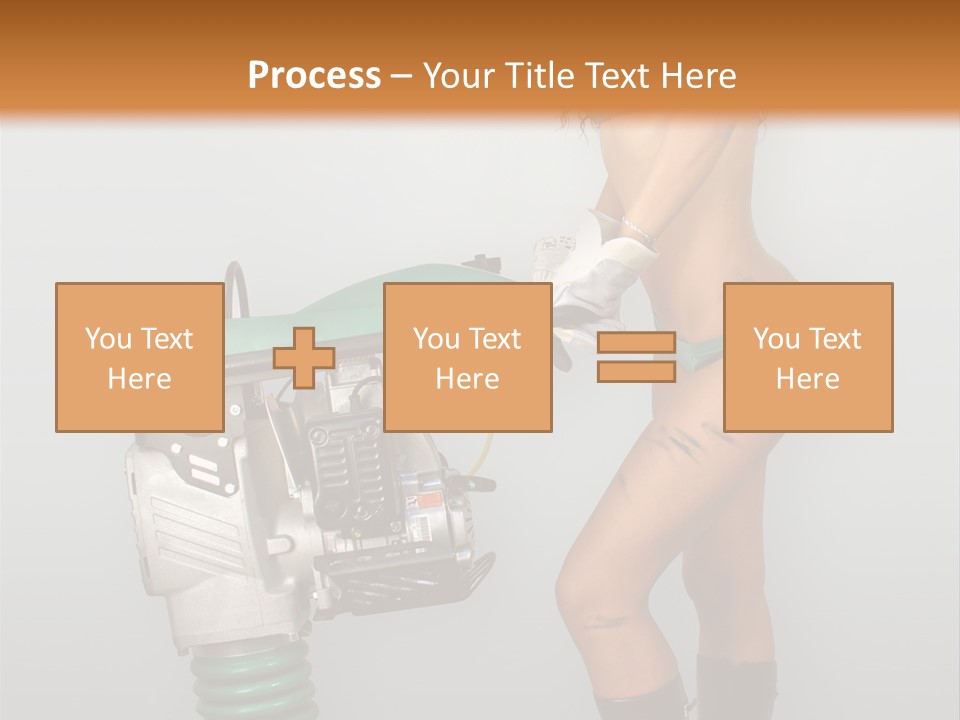 Process – Your Title Text Here

You Text Here

You Text Here

You Text Here